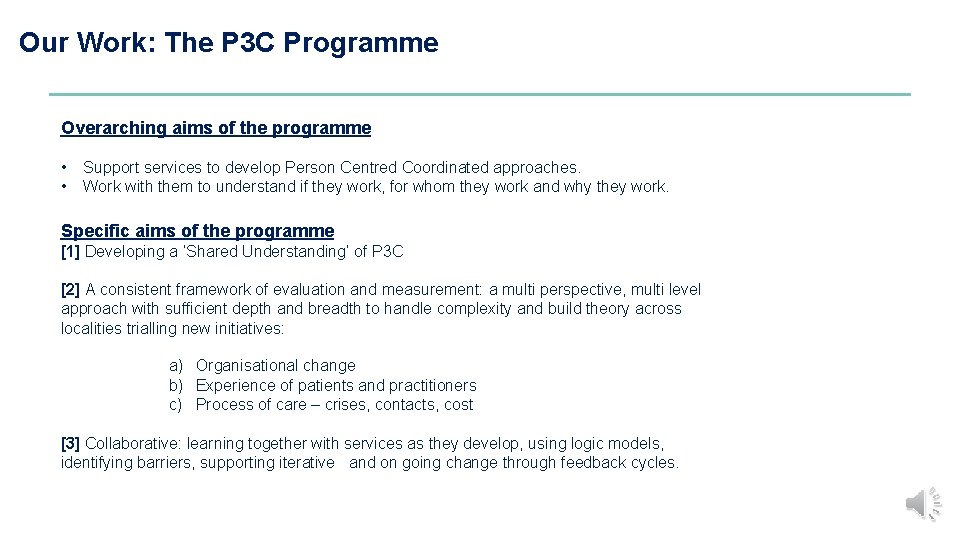 Our Work: The P3C Programme

Overarching aims of the programme

• Support services to develop Person Centred Coordinated approaches.
• Work with them to understand if they work, for whom they work and why they work.

Specific aims of the programme
[1] Developing a 'Shared Understanding' of P3C

[2] A consistent framework of evaluation and measurement: a multi perspective, multi level approach with sufficient depth and breadth to handle complexity and build theory across localities trialling new initiatives:

a) Organisational change
b) Experience of patients and practitioners
c) Process of care – crises, contacts, cost

[3] Collaborative: learning together with services as they develop, using logic models, identifying barriers, supporting iterative and on going change through feedback cycles.